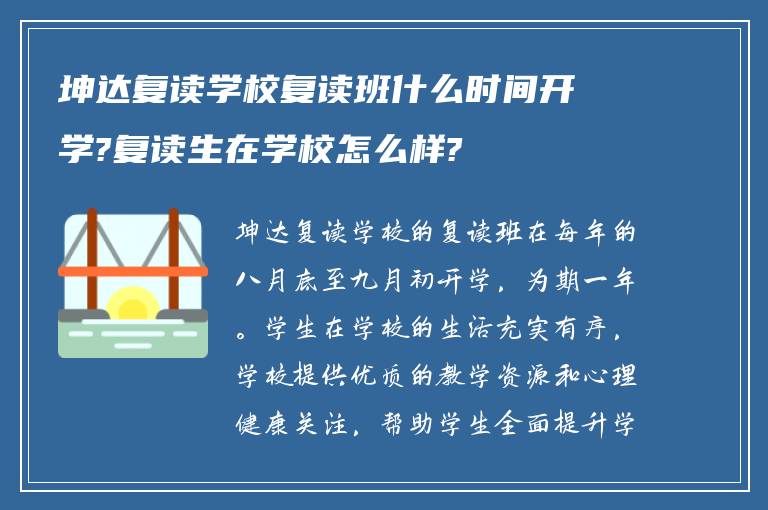 坤达复读学校复读班什么时间开学?复读生在学校怎么样?

坤达复读学校的复读班在每年的八月底至九月初开学，为期一年。学生在学校的生活充实有序，学校提供优质的教学资源和心理健康关注，帮助学生全面提升学